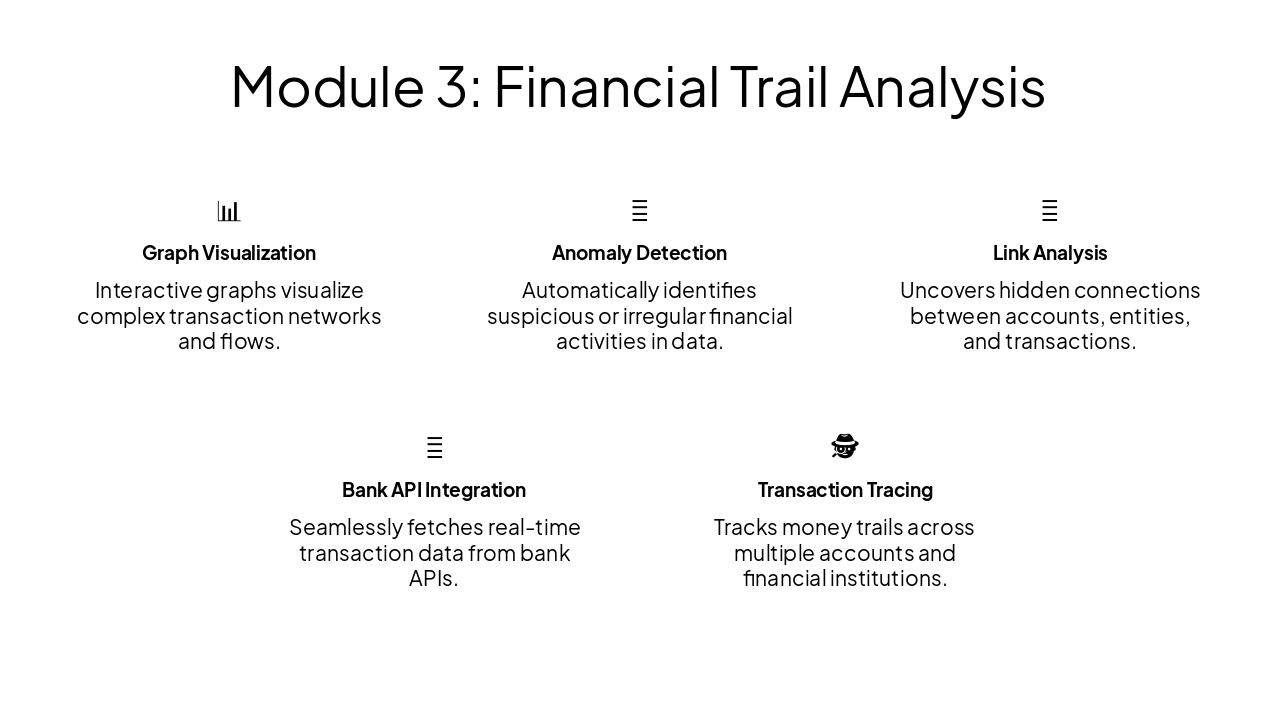 Module 3: Financial Trail Analysis

Graph Visualization

Interactive graphs visualize complex transaction networks and flows.

Anomaly Detection

Automatically identifies suspicious or irregular financial activities in data.

Link Analysis

Uncovers hidden connections between accounts, entities, and transactions.

Bank API Integration

Seamlessly fetches real-time transaction data from bank APIs.

Transaction Tracing

Tracks money trails across multiple accounts and financial institutions.